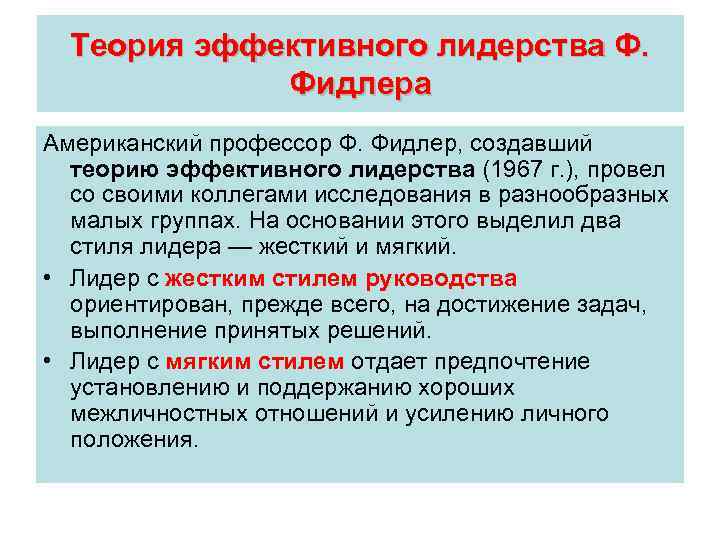 Теория эффективного лидерства Ф. Фидлера

Американский профессор Ф. Фидлер, создавший теорию эффективного лидерства (1967 г.), провел со своими коллегами исследования в разнообразных малых группах. На основании этого выделил два стиля лидера — жесткий и мягкий.

• Лидер с жестким стилем руководства ориентирован, прежде всего, на достижение задач, выполнение принятых решений.

• Лидер с мягким стилем отдает предпочтение установлению и поддержанию хороших межличностных отношений и усилению личного положения.